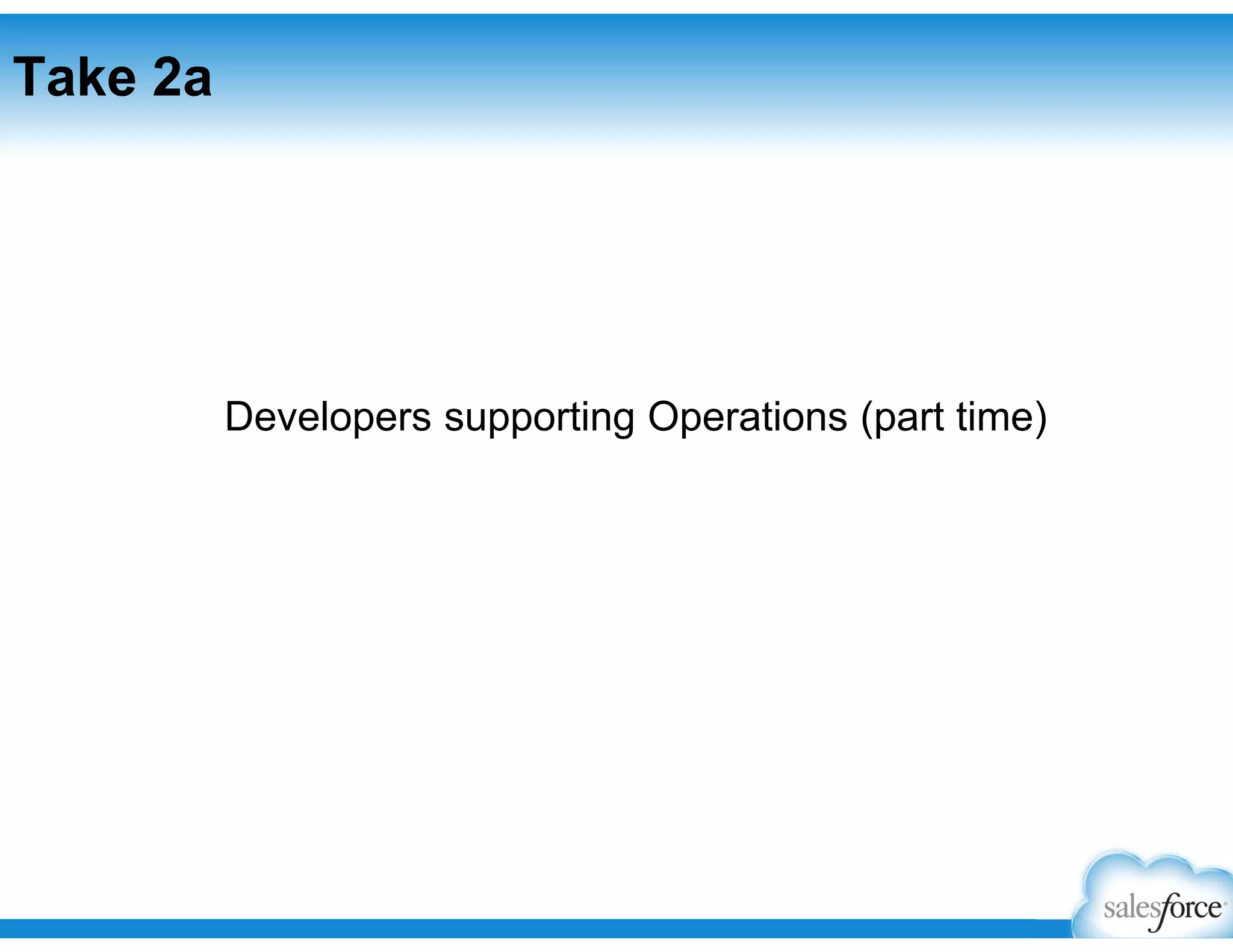 Take 2a

Developers supporting Operations (part time)

salesforce